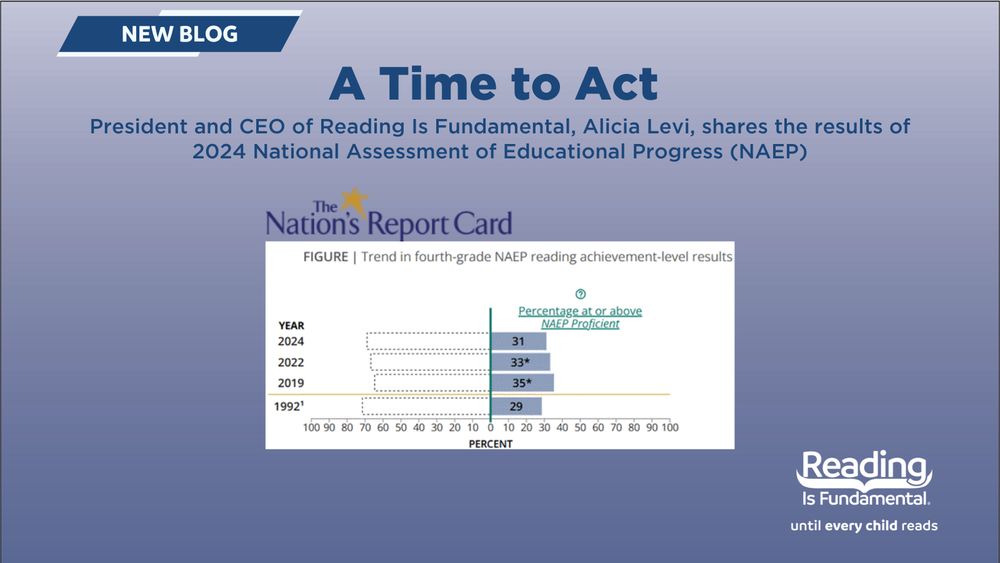 NEW BLOG

A Time to Act

President and CEO of Reading Is Fundamental, Alicia Levi, shares the results of 2024 National Assessment of Educational Progress (NAEP)

The Nation's Report Card

FIGURE | Trend in fourth-grade NAEP reading achievement-level results

?

Percentage at or above NAEP Proficient

YEAR
2024 31
2022 33*
2019 35*
1992¹ 29

100 90 80 70 60 50 40 30 20 10 0 10 20 30 40 50 60 70 80 90 100
PERCENT

Reading Is Fundamental.
until every child reads